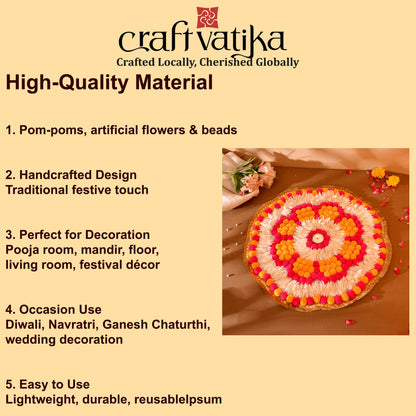 craftvatika
Crafted Locally, Cherished Globally

High-Quality Material

1. Pom-poms, artificial flowers & beads

2. Handcrafted Design
Traditional festive touch

3. Perfect for Decoration
Pooja room, mandir, floor, living room, festival décor

4. Occasion Use
Diwali, Navratri, Ganesh Chaturthi, wedding decoration

5. Easy to Use
Lightweight, durable, reusablelpsum